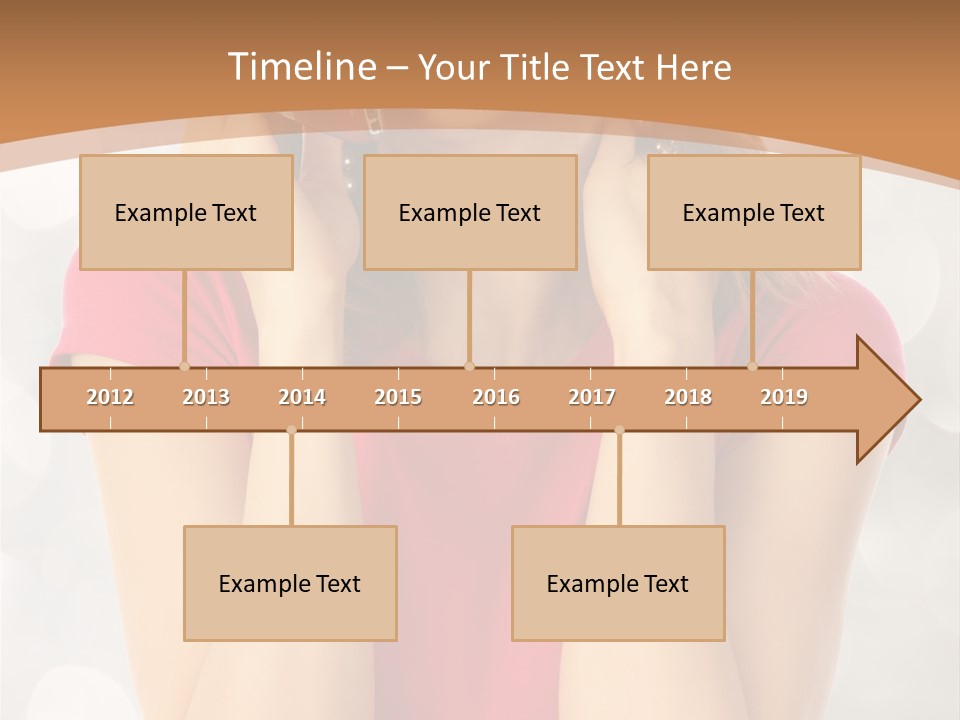 Timeline – Your Title Text Here

Example Text

Example Text

Example Text

2012 2013 2014 2015 2016 2017 2018 2019

Example Text

Example Text